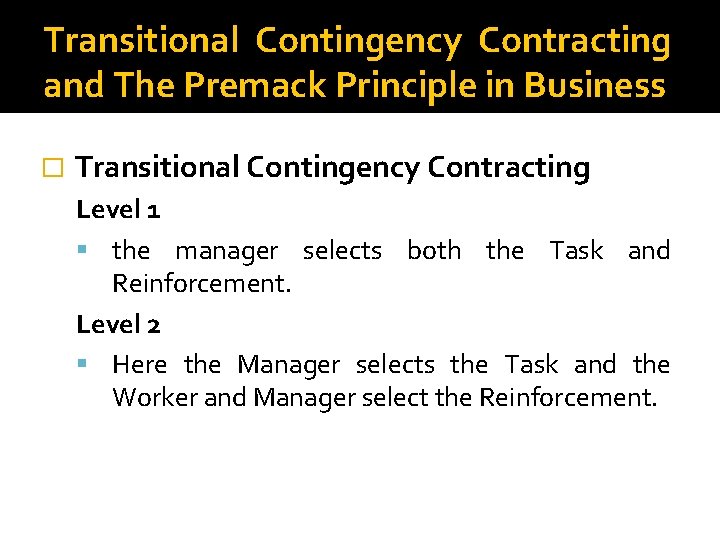 Transitional Contingency Contracting and The Premack Principle in Business

Transitional Contingency Contracting

Level 1

the manager selects both the Task and Reinforcement.

Level 2

Here the Manager selects the Task and the Worker and Manager select the Reinforcement.